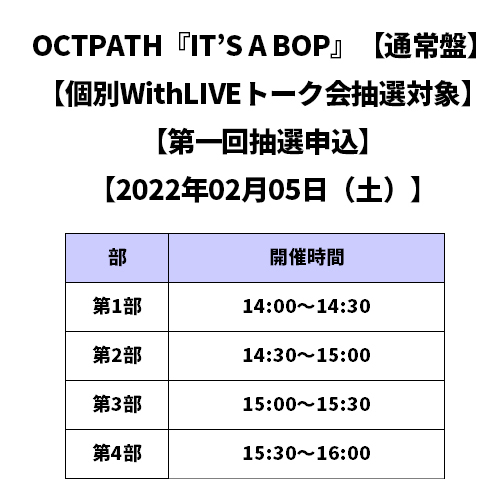 OCTPATH『IT'S A BOP』【通常盤】
【個別WithLIVEトーク会抽選対象】
【第一回抽選申込】
【2022年02月05日（土）】

| 部 | 開催時間 |
|---|---|
| 第1部 | 14:00～14:30 |
| 第2部 | 14:30～15:00 |
| 第3部 | 15:00～15:30 |
| 第4部 | 15:30～16:00 |